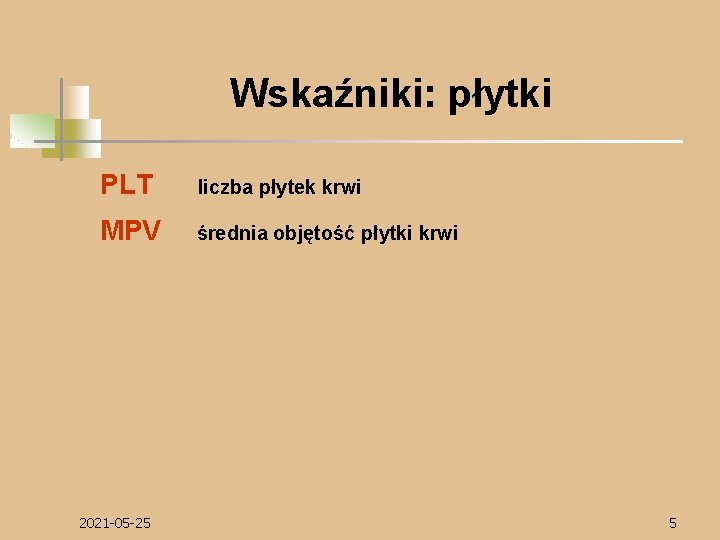 Wskaźniki: płytki

PLT liczba płytek krwi

MPV średnia objętość płytki krwi

2021-05-25

5